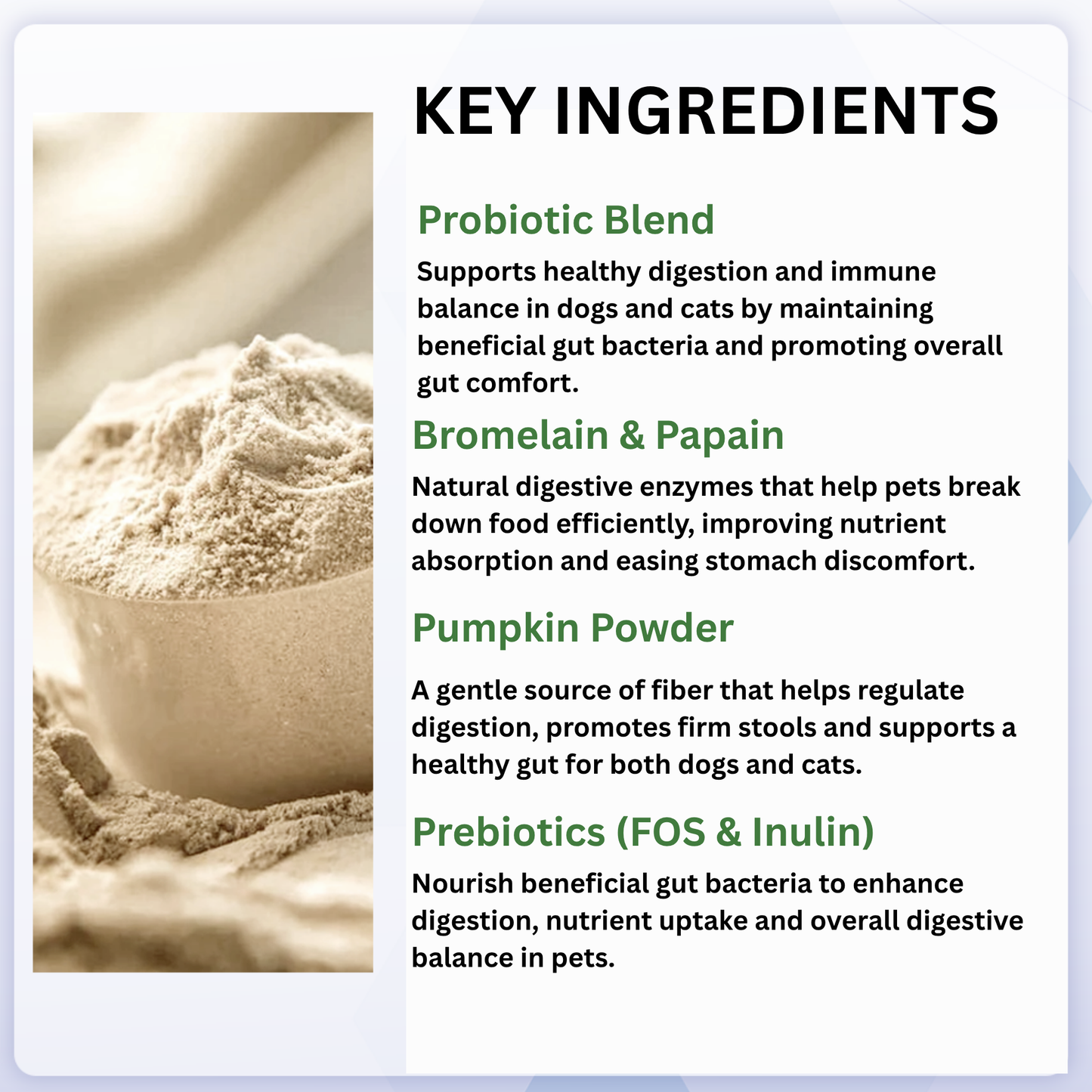 KEY INGREDIENTS

Probiotic Blend

Supports healthy digestion and immune balance in dogs and cats by maintaining beneficial gut bacteria and promoting overall gut comfort.

Bromelain & Papain

Natural digestive enzymes that help pets break down food efficiently, improving nutrient absorption and easing stomach discomfort.

Pumpkin Powder

A gentle source of fiber that helps regulate digestion, promotes firm stools and supports a healthy gut for both dogs and cats.

Prebiotics (FOS & Inulin)

Nourish beneficial gut bacteria to enhance digestion, nutrient uptake and overall digestive balance in pets.